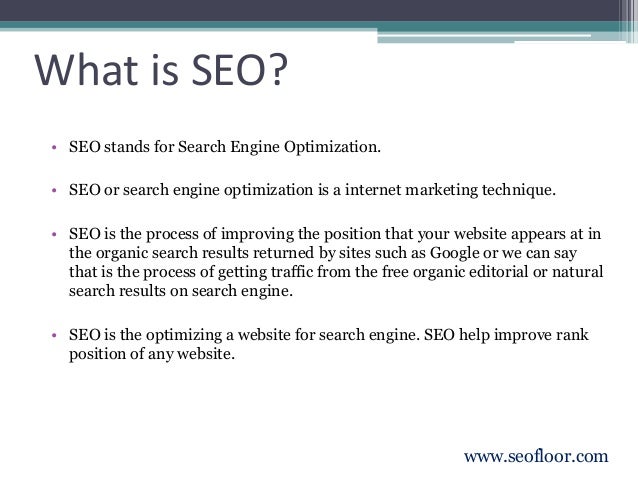 What is SEO?

• SEO stands for Search Engine Optimization.

• SEO or search engine optimization is a internet marketing technique.

• SEO is the process of improving the position that your website appears at in the organic search results returned by sites such as Google or we can say that is the process of getting traffic from the free organic editorial or natural search results on search engine.

• SEO is the optimizing a website for search engine. SEO help improve rank position of any website.

www.seofloor.com